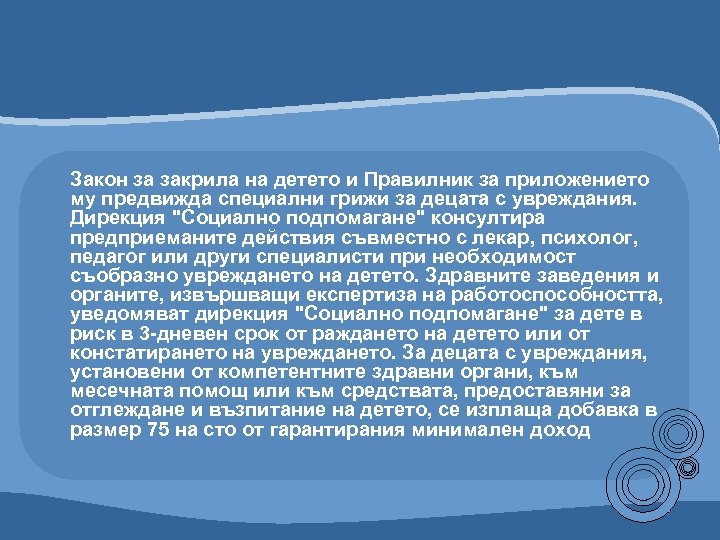 Закон за закрила на детето и Правилник за приложението му предвижда специални грижи за децата с увреждания. Дирекция "Социално подпомагане" консултира предприеманите действия съвместно с лекар, психолог, педагог или други специалисти при необходимост съобразно увреждането на детето. Здравните заведения и органите, извършващи експертиза на работоспособността, уведомяват дирекция "Социално подпомагане" за дете в риск в 3-дневен срок от раждането на детето или от констатирането на увреждането. За децата с увреждания, установени от компетентните здравни органи, към месечната помощ или към средствата, предоставяни за отглеждане и възпитание на детето, се изплаща добавка в размер 75 на сто от гарантирания минимален доход